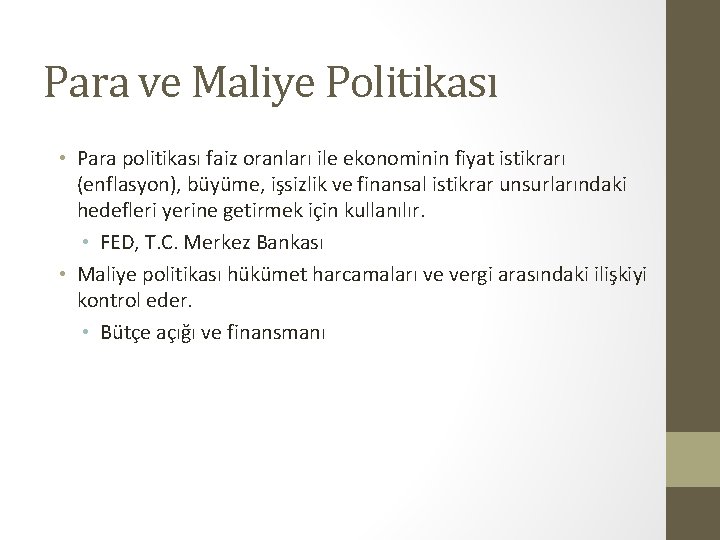 Para ve Maliye Politikası

• Para politikası faiz oranları ile ekonominin fiyat istikrarı (enflasyon), büyüme, işsizlik ve finansal istikrar unsurlarındaki hedefleri yerine getirmek için kullanılır.
  • FED, T.C. Merkez Bankası
• Maliye politikası hükümet harcamaları ve vergi arasındaki ilişkiyi kontrol eder.
  • Bütçe açığı ve finansmanı